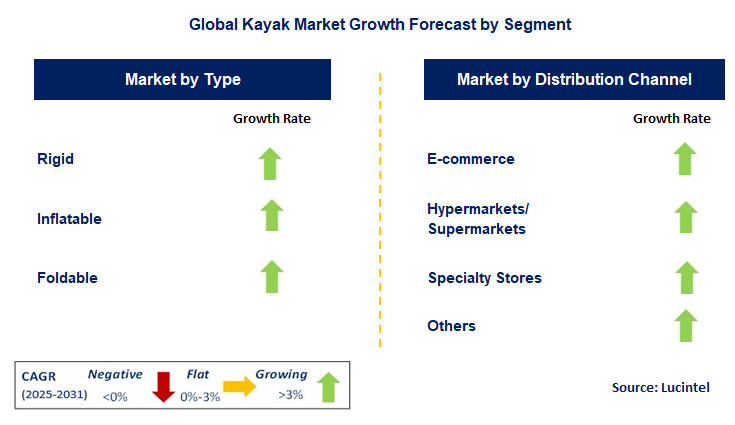 Global Kayak Market Growth Forecast by Segment

Market by Type

Growth Rate

Rigid

Inflatable

Foldable

Market by Distribution Channel

Growth Rate

E-commerce

Hypermarkets/ Supermarkets

Specialty Stores

Others

CAGR (2025-2031) Negative <0% Flat 0%-3% Growing >3%

Source: Lucintel